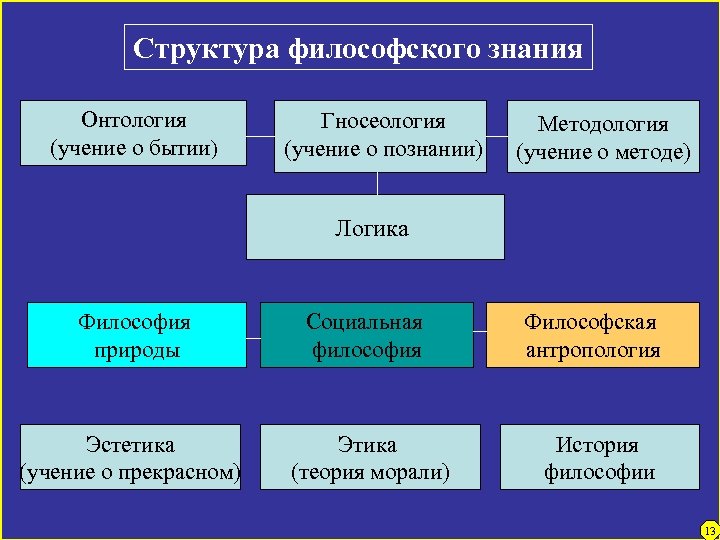 Структура философского знания

Онтология (учение о бытии)

Гносеология (учение о познании)

Методология (учение о методе)

Логика

Философия природы

Социальная философия

Философская антропология

Эстетика (учение о прекрасном)

Этика (теория морали)

История философии

13